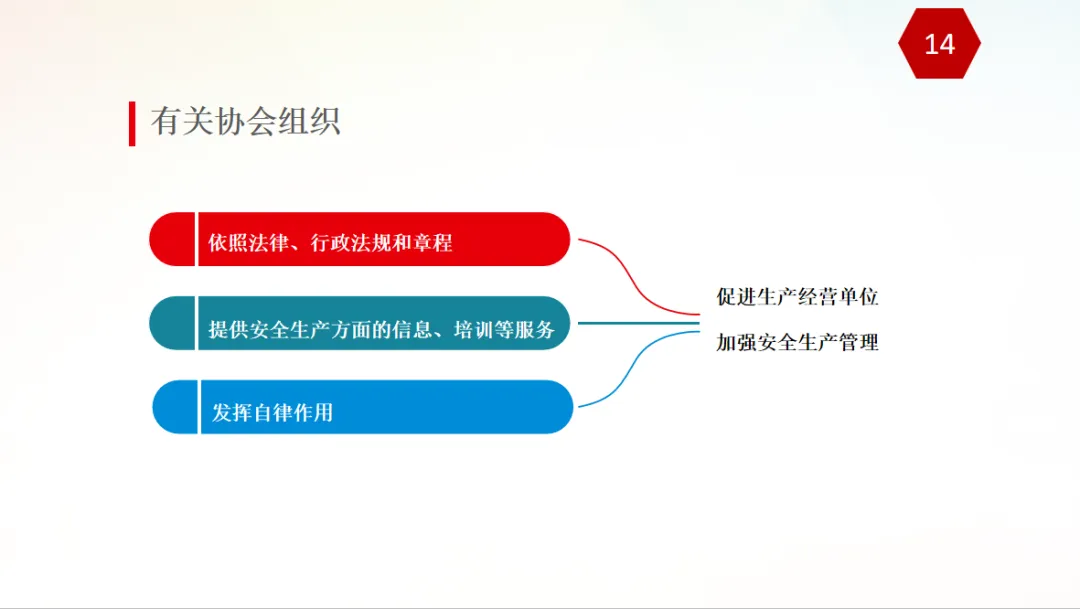 14

有关协会组织

依照法律、行政法规和章程

提供安全生产方面的信息、培训等服务

发挥自律作用

促进生产经营单位
加强安全生产管理